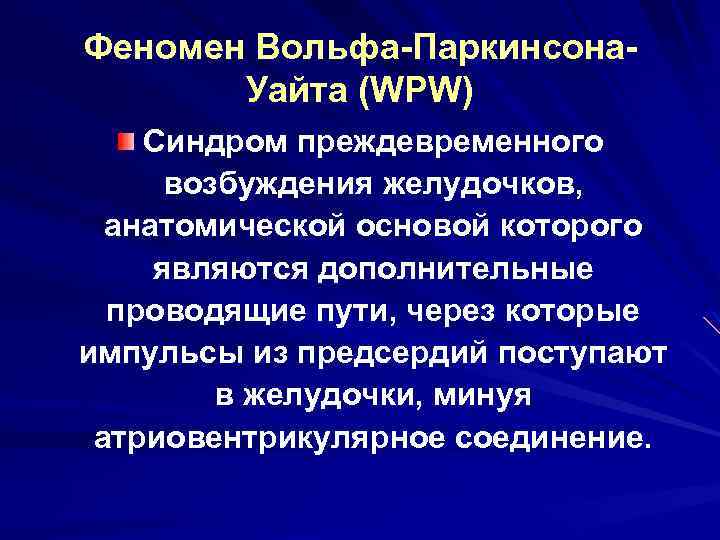 Феномен Вольфа-Паркинсона-Уайта (WPW)

Синдром преждевременного возбуждения желудочков, анатомической основой которого являются дополнительные проводящие пути, через которые импульсы из предсердий поступают в желудочки, минуя атриовентрикулярное соединение.